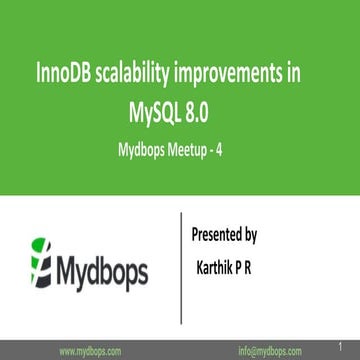 InnoDB scalability improvements in MySQL 8.0

Mydbops Meetup - 4

Mydbops

Presented by

Karthik P R

www.mydbops.com

info@mydbops.com

1